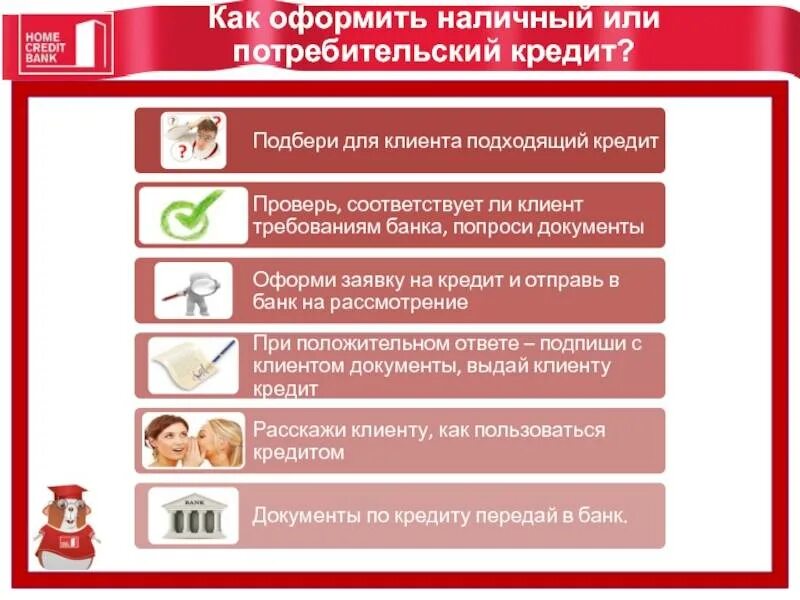 HOME CREDIT BANK

Как оформить наличный или потребительский кредит?

Подбери для клиента подходящий кредит

Проверь, соответствует ли клиент требованиям банка, попроси документы

Оформи заявку на кредит и отправь в банк на рассмотрение

При положительном ответе – подпиши с клиентом документы, выдай клиенту кредит

Расскажи клиенту, как пользоваться кредитом

BANK

Документы по кредиту передай в банк.